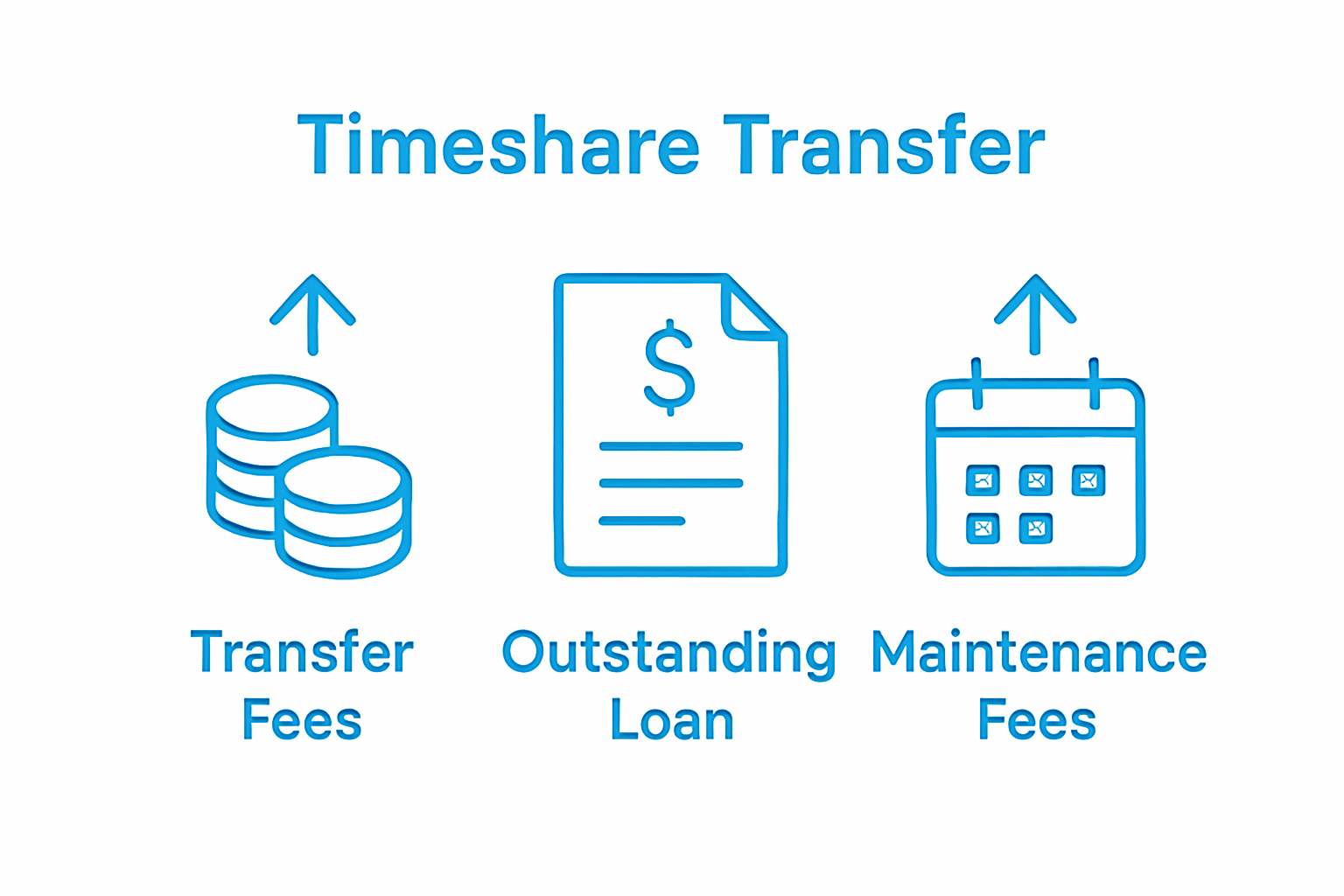 Timeshare Transfer

$

Transfer Fees

Outstanding Loan

Maintenance Fees